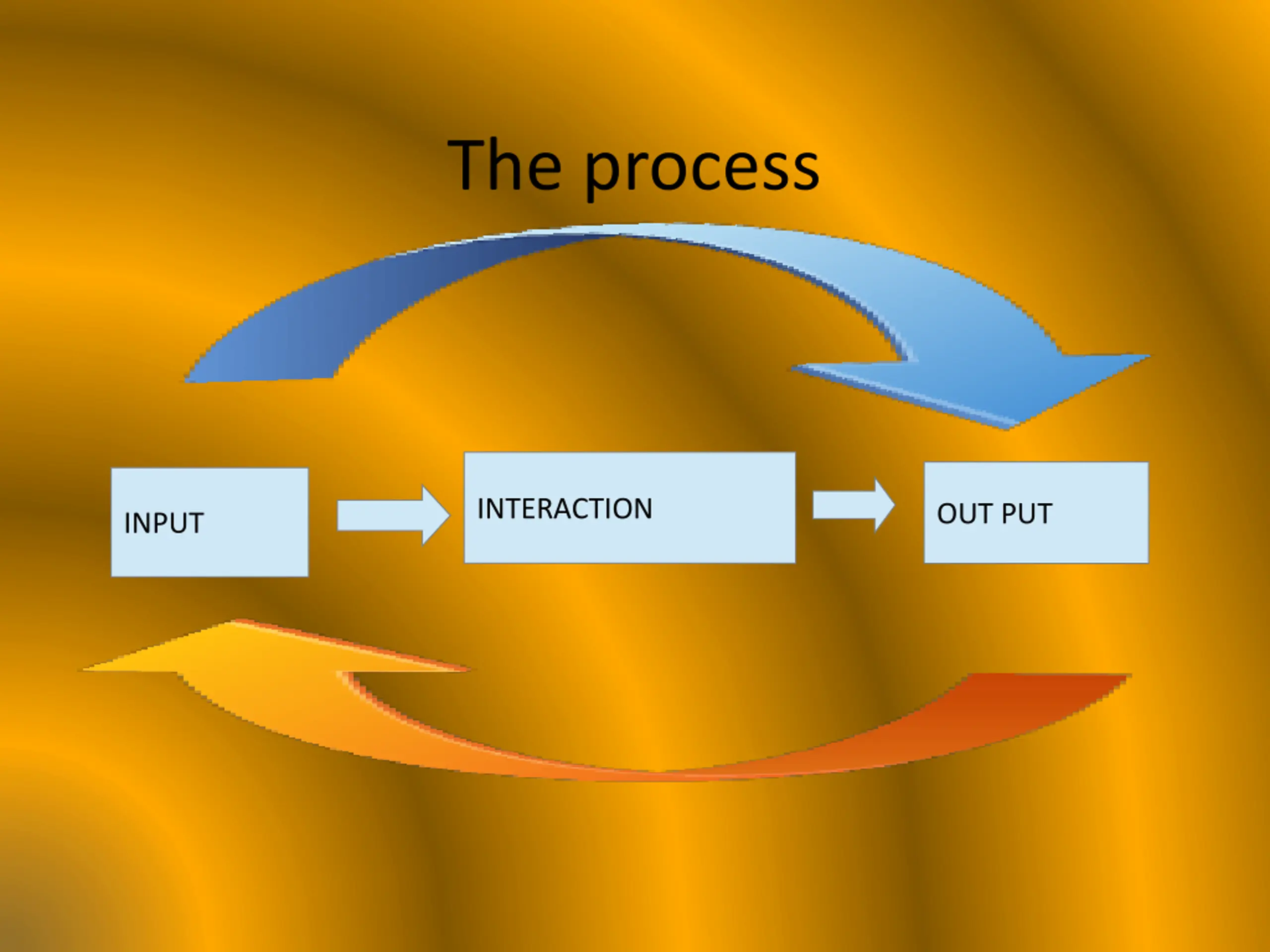 The process

INPUT

INTERACTION

OUT PUT